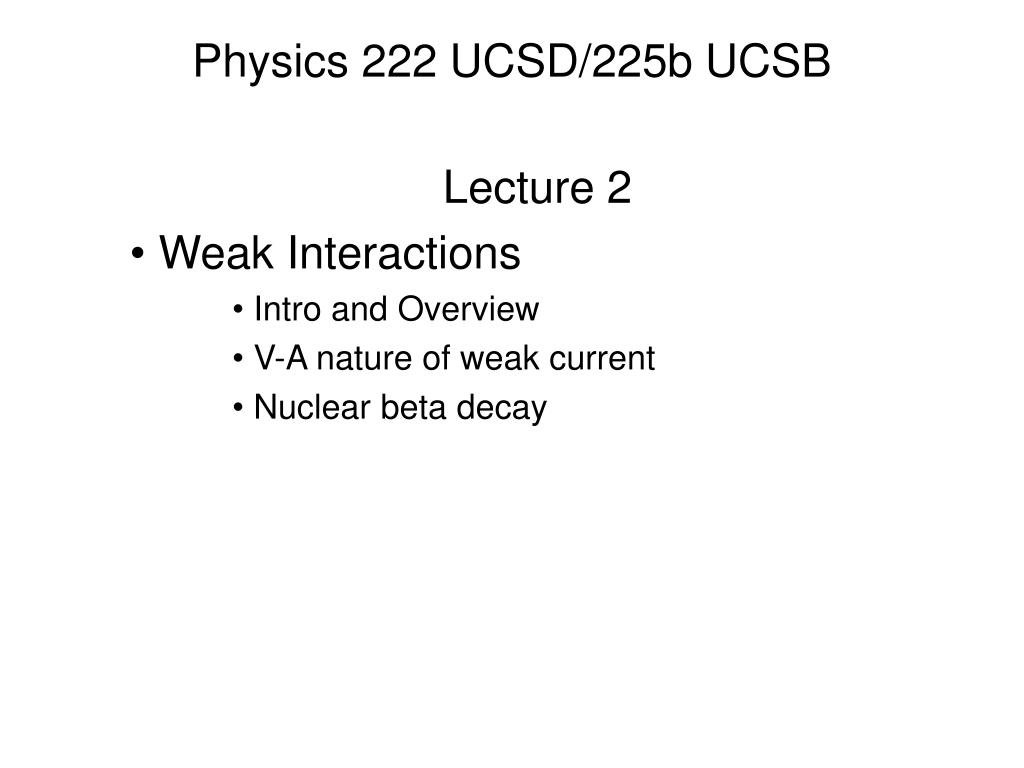 Physics 222 UCSD/225b UCSB

Lecture 2

• Weak Interactions

• Intro and Overview

• V-A nature of weak current

• Nuclear beta decay